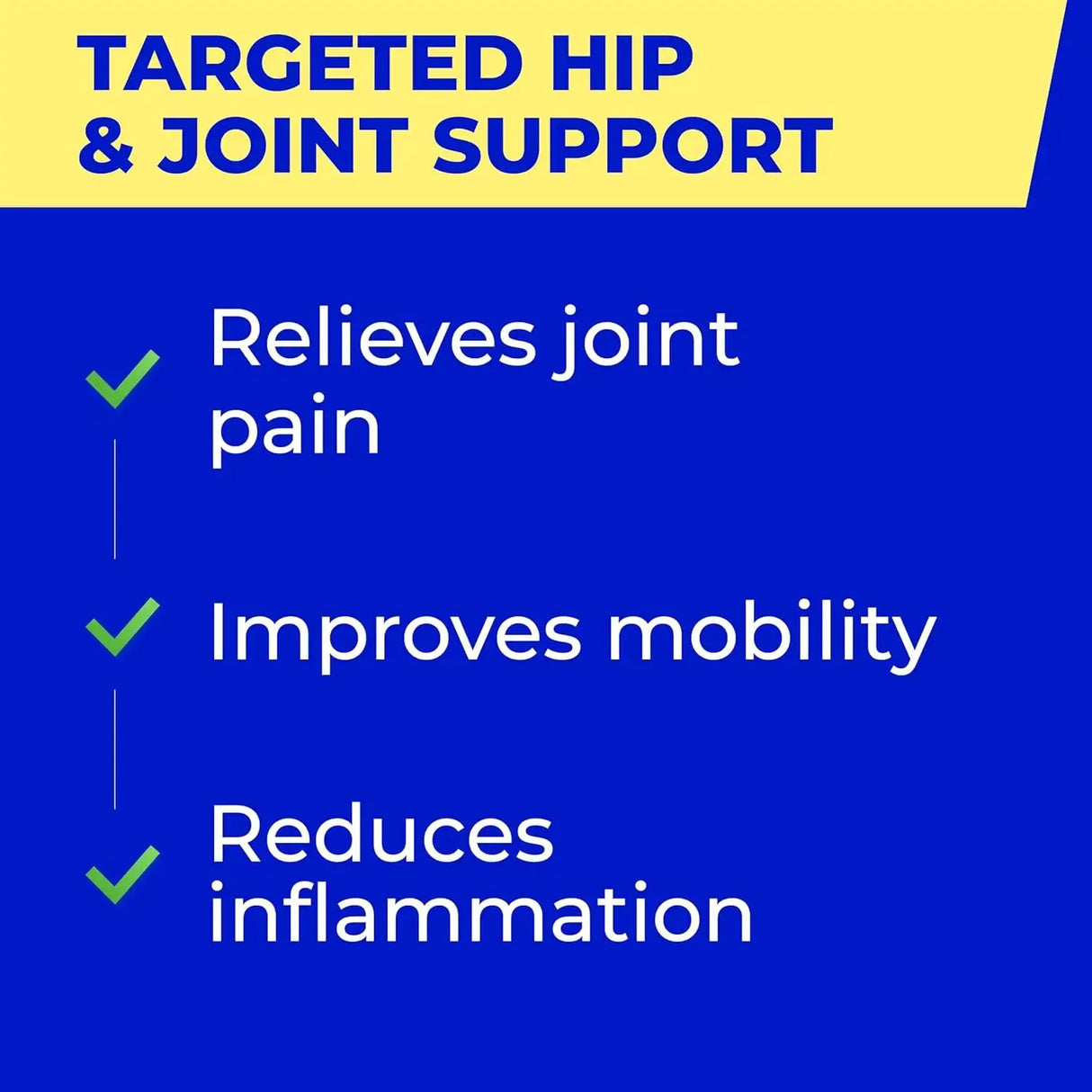 TARGETED HIP & JOINT SUPPORT

Relieves joint pain

Improves mobility

Reduces inflammation